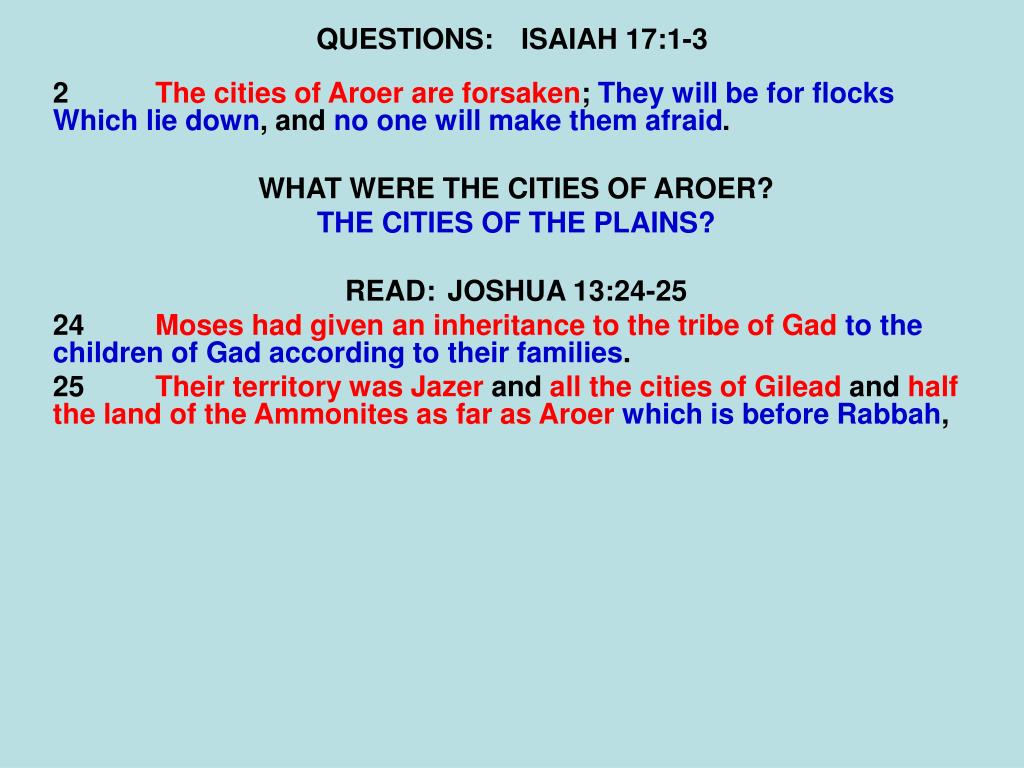 QUESTIONS: ISAIAH 17:1-3

2 The cities of Aroer are forsaken; They will be for flocks Which lie down, and no one will make them afraid.

WHAT WERE THE CITIES OF AROER?
THE CITIES OF THE PLAINS?

READ: JOSHUA 13:24-25
24 Moses had given an inheritance to the tribe of Gad to the children of Gad according to their families.
25 Their territory was Jazer and all the cities of Gilead and half the land of the Ammonites as far as Aroer which is before Rabbah,